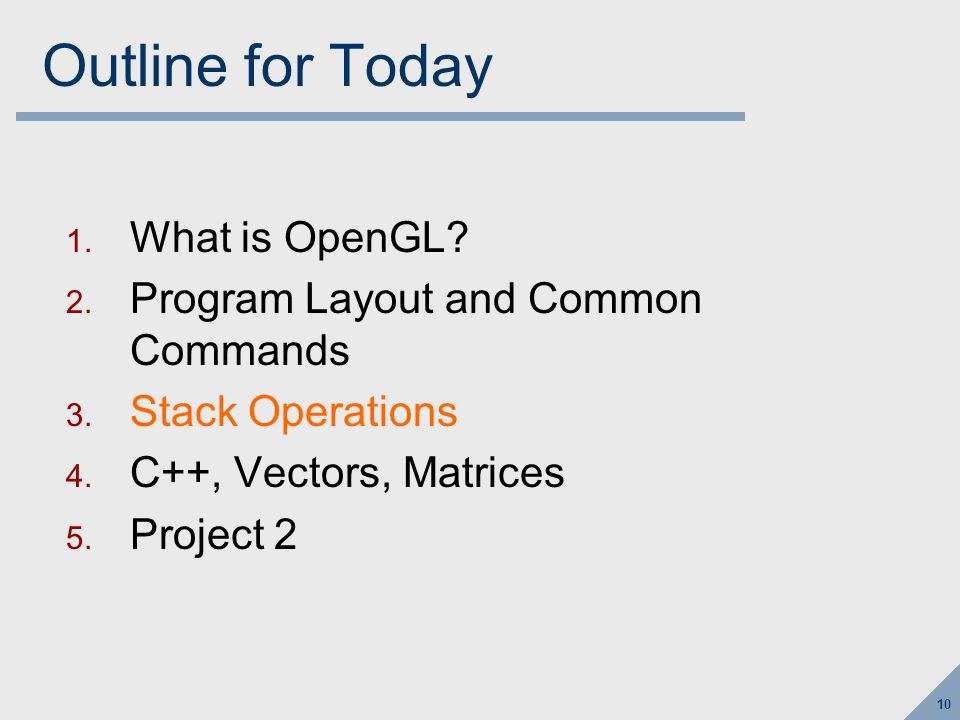 Outline for Today

1. What is OpenGL?
2. Program Layout and Common Commands
3. Stack Operations
4. C++, Vectors, Matrices
5. Project 2

10